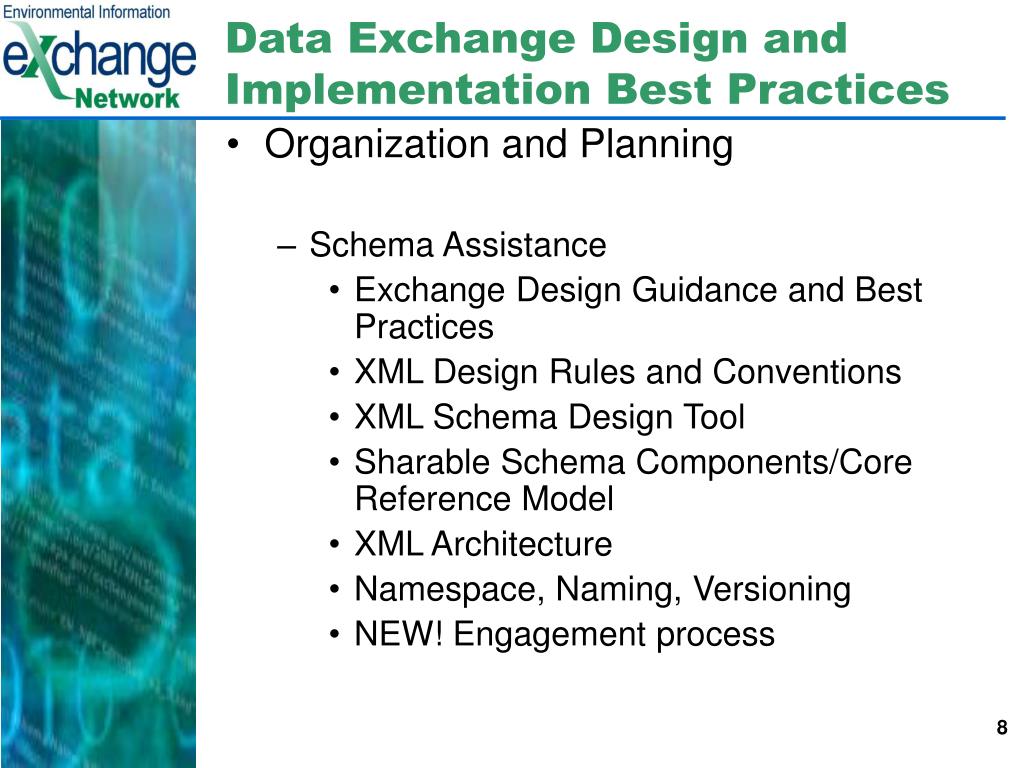 Environmental Information
exchange
Network

Data Exchange Design and Implementation Best Practices

• Organization and Planning

– Schema Assistance
• Exchange Design Guidance and Best Practices
• XML Design Rules and Conventions
• XML Schema Design Tool
• Sharable Schema Components/Core Reference Model
• XML Architecture
• Namespace, Naming, Versioning
• NEW! Engagement process

8